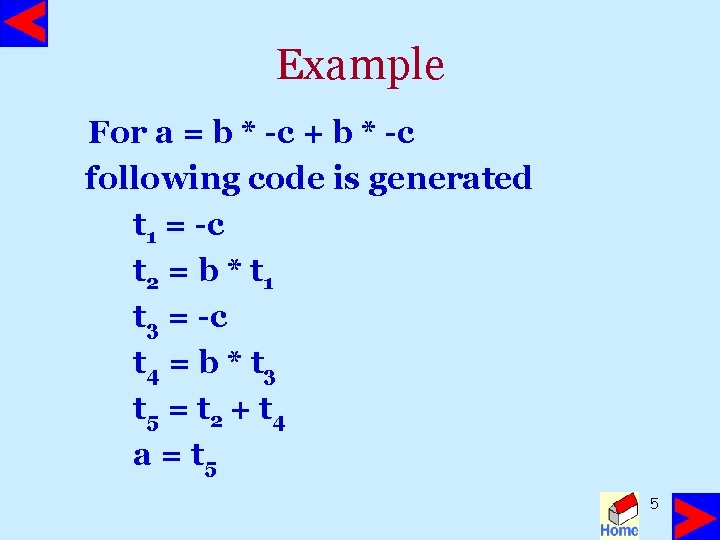 Example

For a = b * -c + b * -c
following code is generated

$t_1$ = -c
$t_2$ = b * $t_1$
$t_3$ = -c
$t_4$ = b * $t_3$
$t_5$ = $t_2$ + $t_4$
a = $t_5$

Home
5